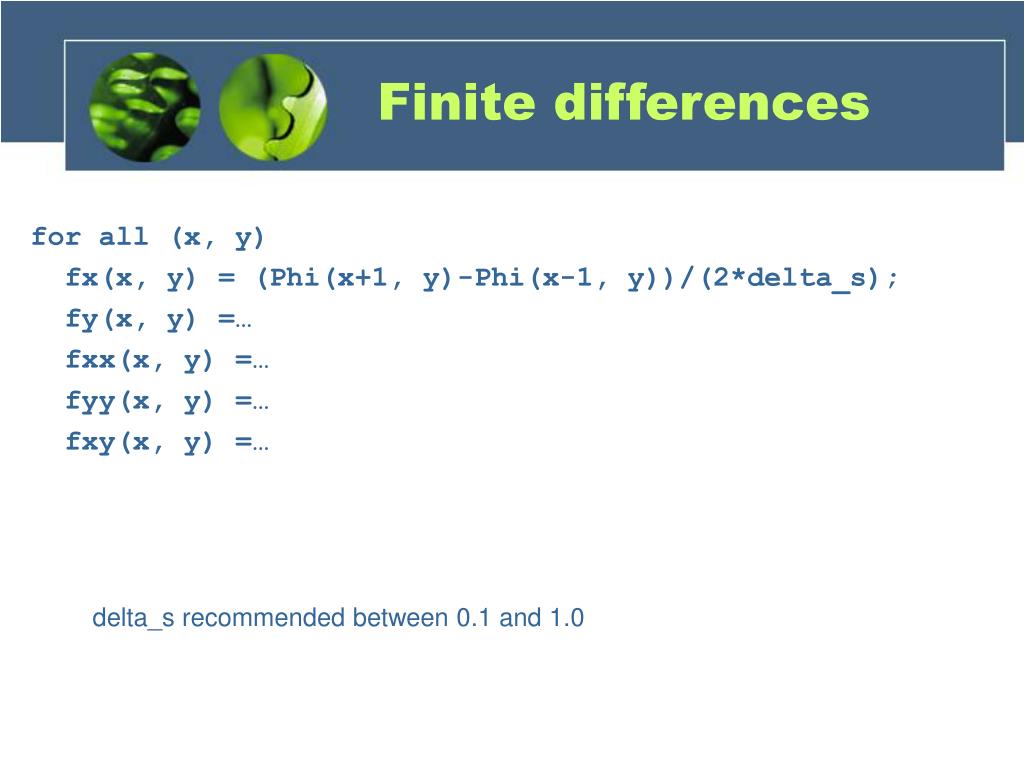 Finite differences

for all (x, y)
fx(x, y) = (Phi(x+1, y)-Phi(x-1, y))/(2*delta_s);
fy(x, y) =…
fxx(x, y) =…
fyy(x, y) =…
fxy(x, y) =…

delta_s recommended between 0.1 and 1.0